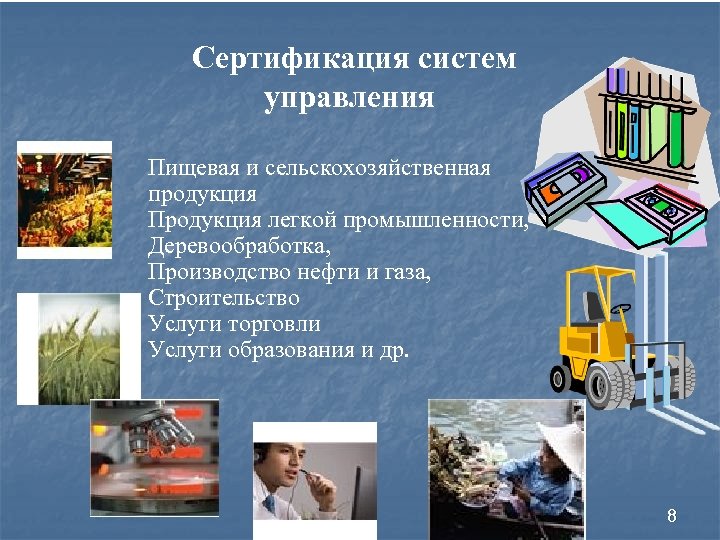 Сертификация систем управления

Пищевая и сельскохозяйственная продукция
Продукция легкой промышленности,
Деревообработка,
Производство нефти и газа,
Строительство
Услуги торговли
Услуги образования и др.

8